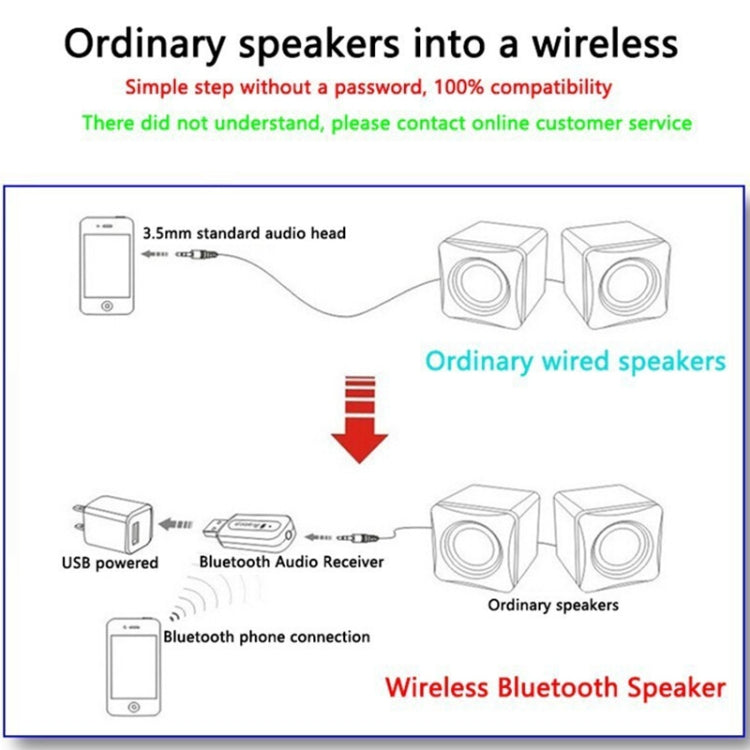 Ordinary speakers into a wireless

Simple step without a password, 100% compatibility

There did not understand, please contact online customer service

3.5mm standard audio head

Ordinary wired speakers

USB powered

Bluetooth Audio Receiver

Ordinary speakers

Bluetooth phone connection

Wireless Bluetooth Speaker